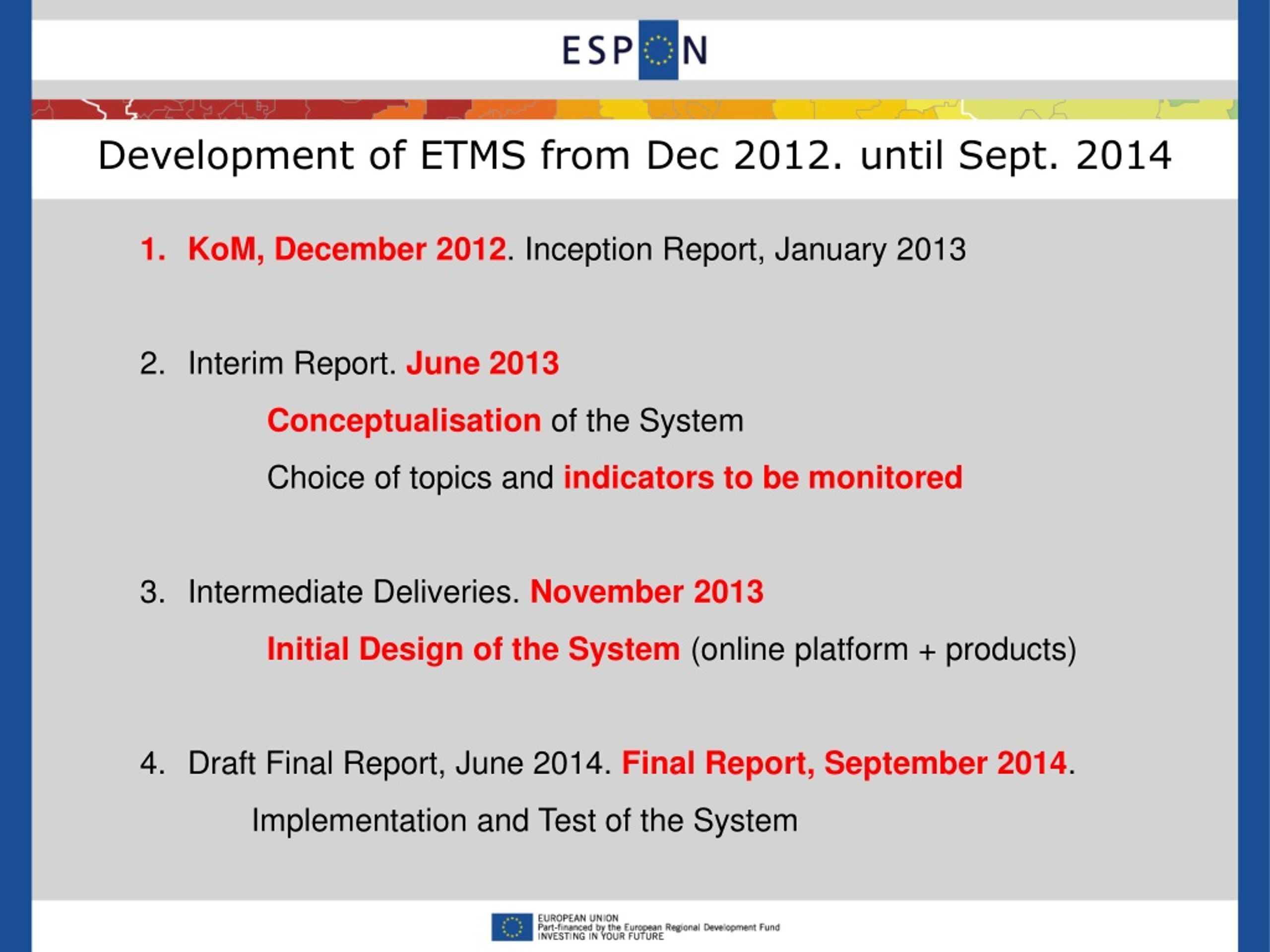 ESPON

Development of ETMS from Dec 2012. until Sept. 2014

1. KoM, December 2012. Inception Report, January 2013

2. Interim Report. June 2013

Conceptualisation of the System

Choice of topics and indicators to be monitored

3. Intermediate Deliveries. November 2013

Initial Design of the System (online platform + products)

4. Draft Final Report, June 2014. Final Report, September 2014.

Implementation and Test of the System

EUROPEAN UNION
Part-financed by the European Regional Development Fund
INVESTING IN YOUR FUTURE